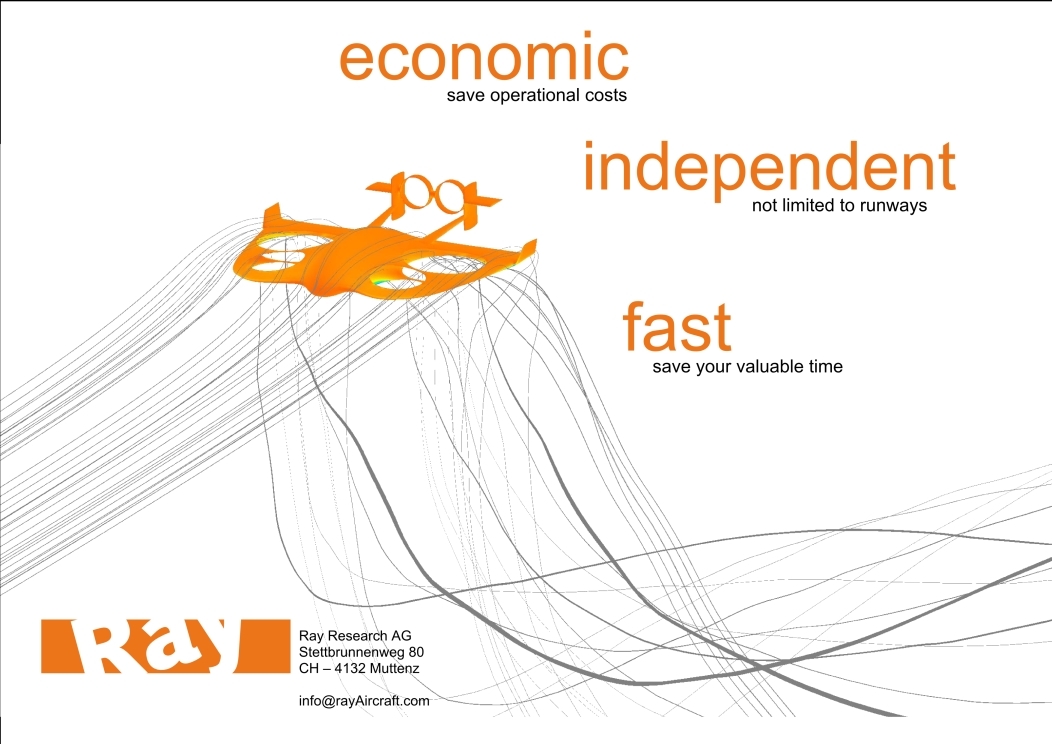 economic
save operational costs

independent
not limited to runways

fast
save your valuable time

Ray

Ray Research AG
Stettbrunnenweg 80
CH – 4132 Muttenz

info@rayAircraft.com